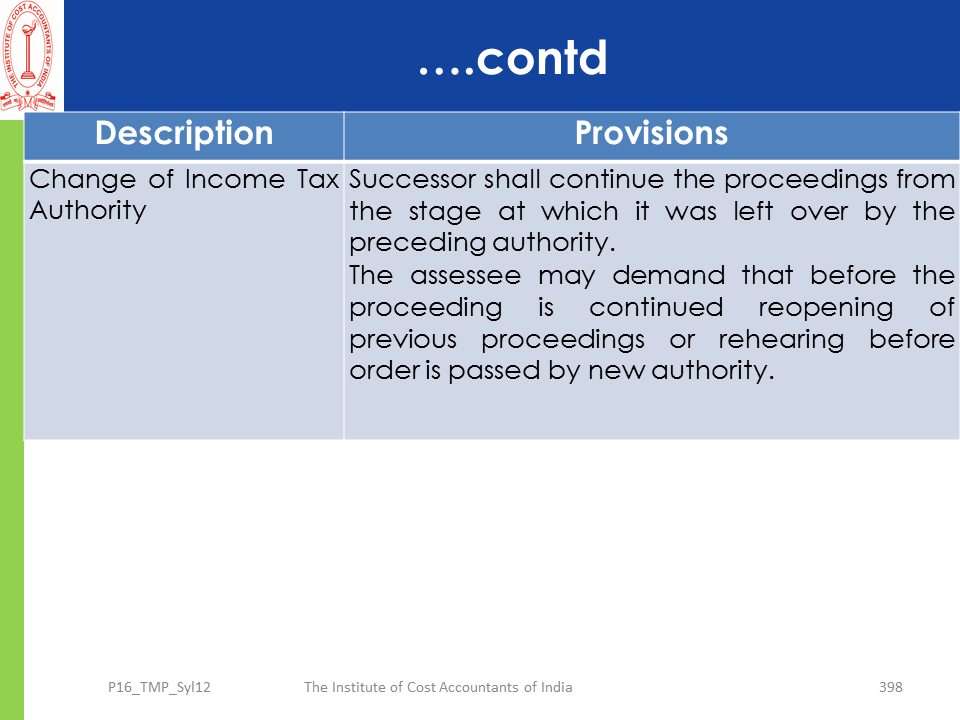 THE INSTITUTE OF COST ACCOUNTANTS OF INDIA

….contd

| Description | Provisions |
|---|---|
| Change of Income Tax Authority | Successor shall continue the proceedings from the stage at which it was left over by the preceding authority. The assessee may demand that before the proceeding is continued reopening of previous proceedings or rehearing before order is passed by new authority. |

P16_TMP_Syl12 The Institute of Cost Accountants of India 398